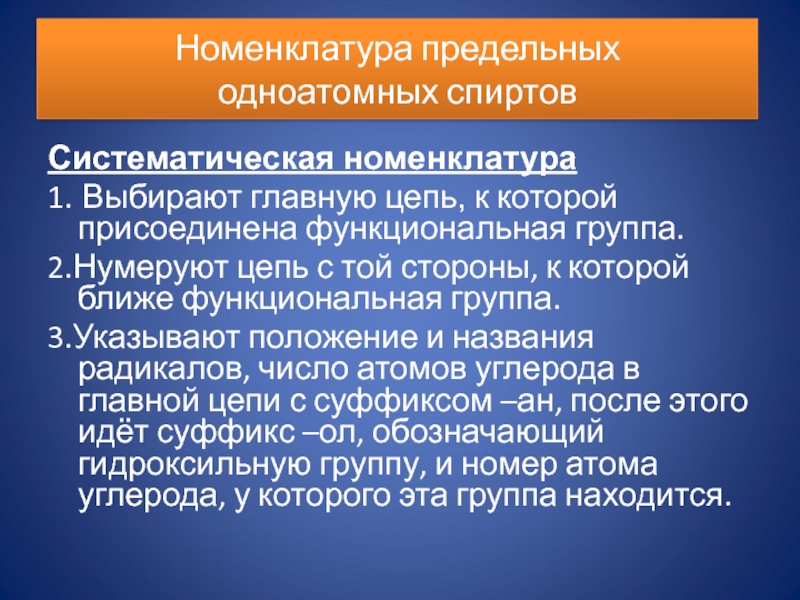 Номенклатура предельных одноатомных спиртов

Систематическая номенклатура

1. Выбирают главную цепь, к которой присоединена функциональная группа.

2.Нумеруют цепь с той стороны, к которой ближе функциональная группа.

3.Указывают положение и названия радикалов, число атомов углерода в главной цепи с суффиксом –ан, после этого идёт суффикс –ол, обозначающий гидроксильную группу, и номер атома углерода, у которого эта группа находится.